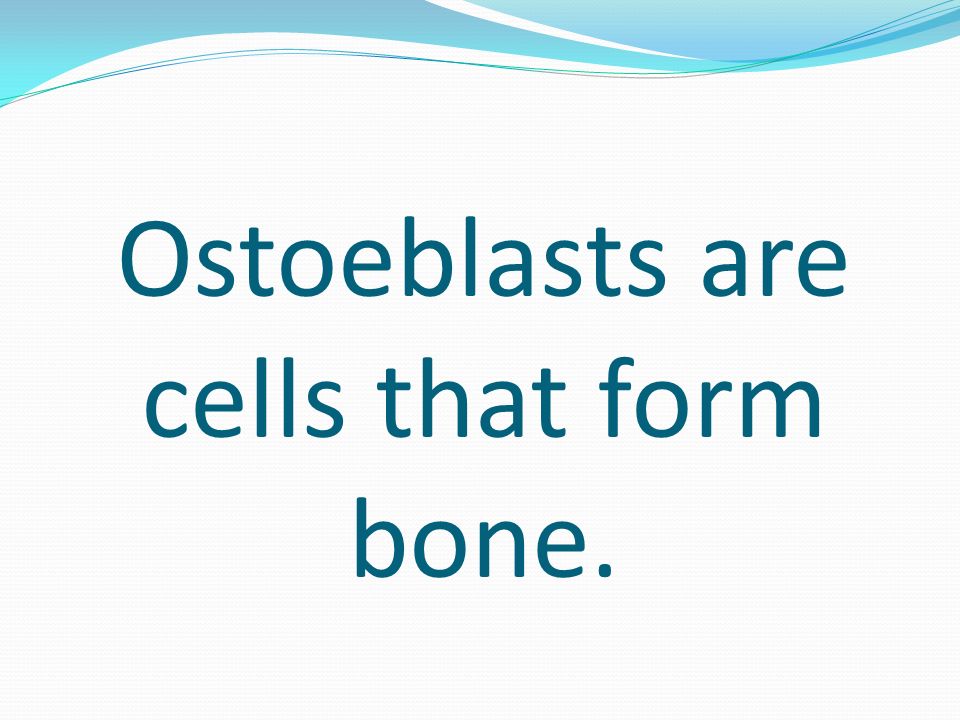 Ostoeblasts are cells that form bone.